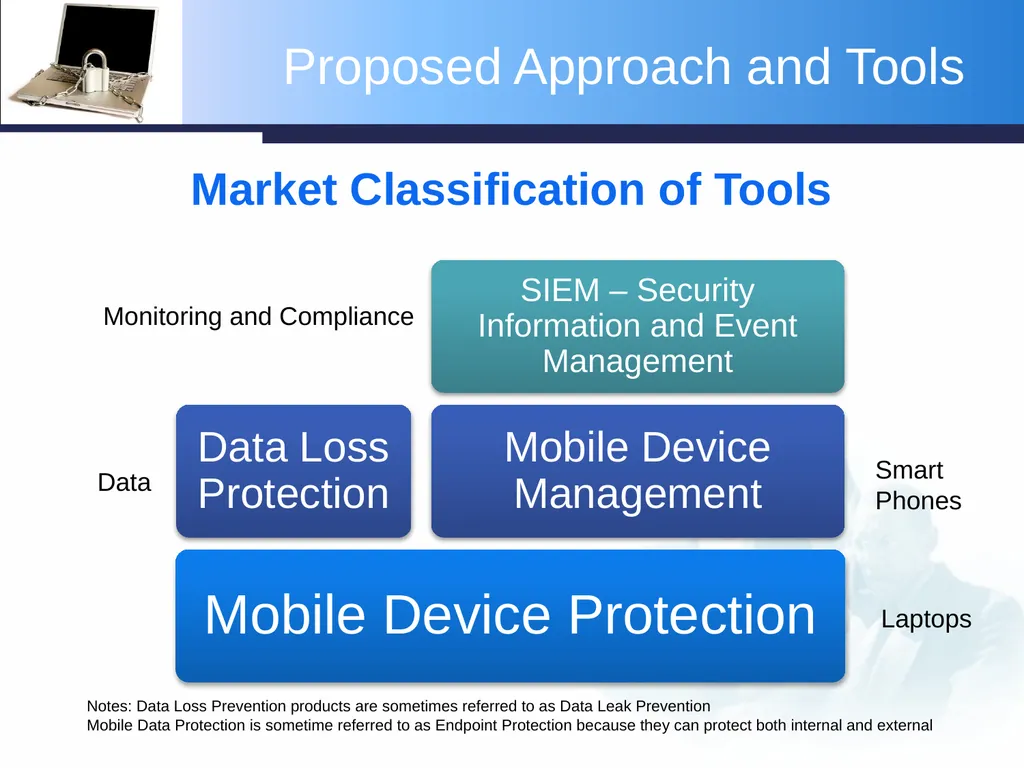 Proposed Approach and Tools

Market Classification of Tools

Monitoring and Compliance

SIEM – Security Information and Event Management

Data

Data Loss Protection

Mobile Device Management

Smart Phones

Mobile Device Protection

Laptops

Notes: Data Loss Prevention products are sometimes referred to as Data Leak Prevention
Mobile Data Protection is sometime referred to as Endpoint Protection because they can protect both internal and external